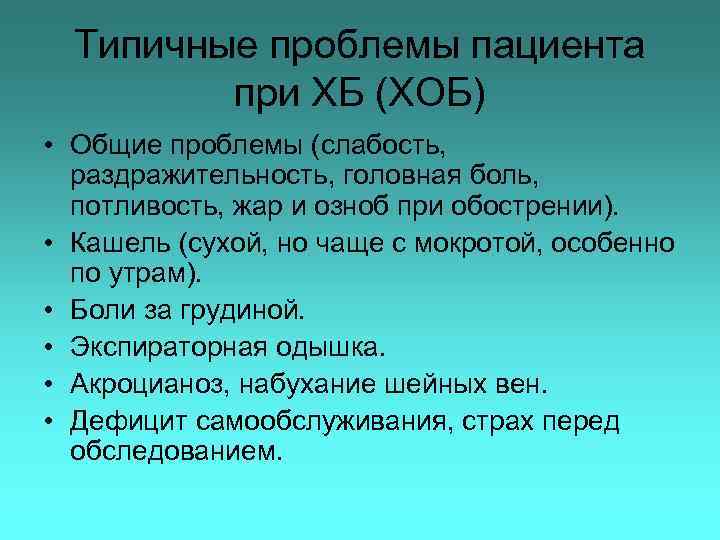 Типичные проблемы пациента при ХБ (ХОБ)

• Общие проблемы (слабость, раздражительность, головная боль, потливость, жар и озноб при обострении).
• Кашель (сухой, но чаще с мокротой, особенно по утрам).
• Боли за грудиной.
• Экспираторная одышка.
• Акроцианоз, набухание шейных вен.
• Дефицит самообслуживания, страх перед обследованием.